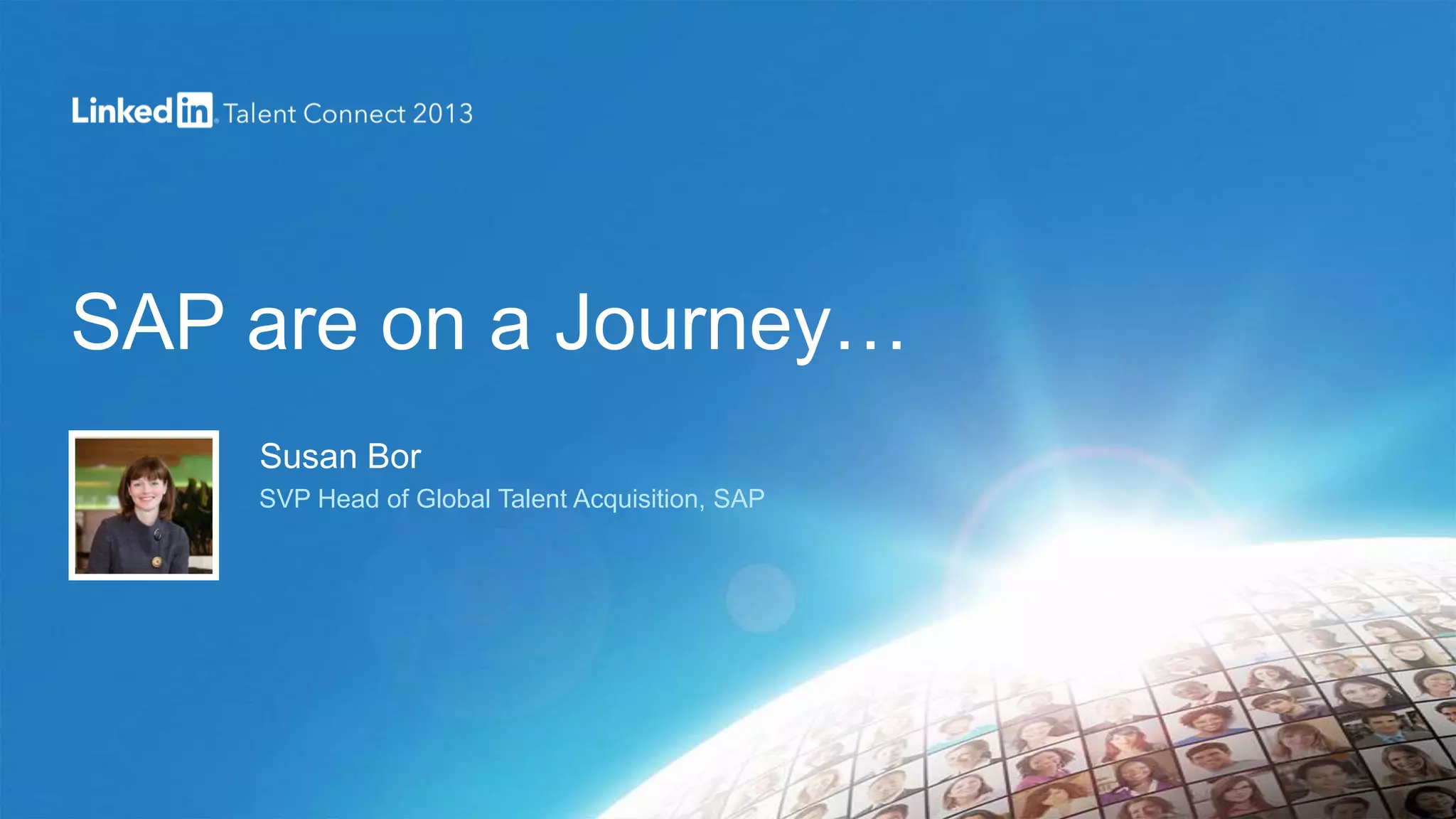 LinkedIn Talent Connect 2013

SAP are on a Journey…

Susan Bor
SVP Head of Global Talent Acquisition, SAP